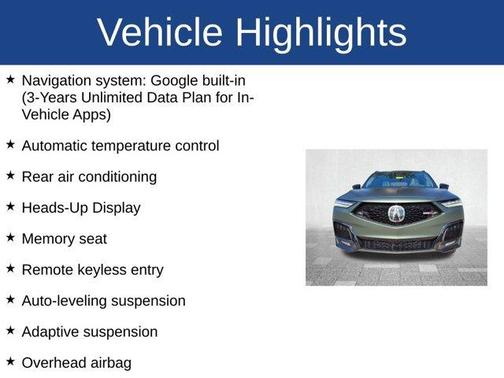 Vehicle Highlights

★ Navigation system: Google built-in (3-Years Unlimited Data Plan for In-Vehicle Apps)

★ Automatic temperature control

★ Rear air conditioning

★ Heads-Up Display

★ Memory seat

★ Remote keyless entry

★ Auto-leveling suspension

★ Adaptive suspension

★ Overhead airbag